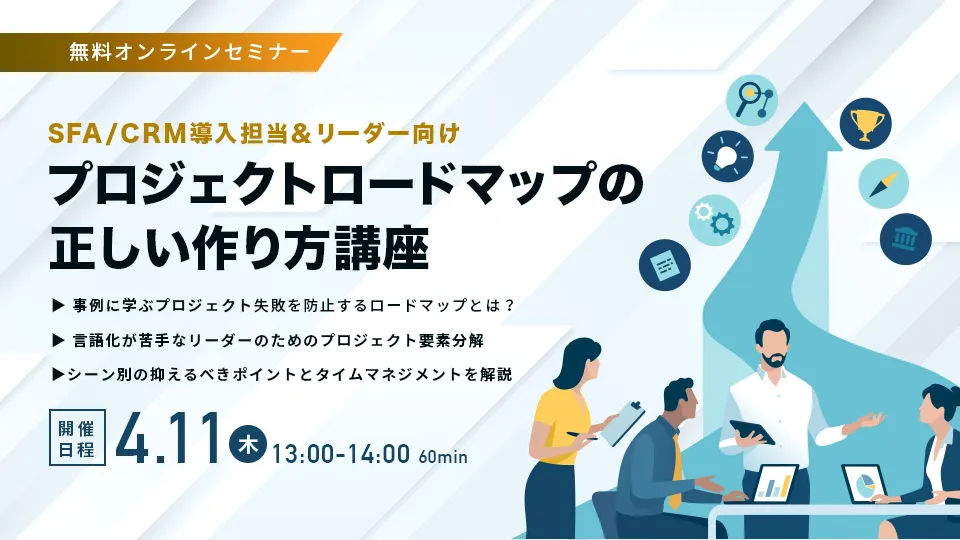 無料オンラインセミナー

SFA/CRM導入担当＆リーダー向け

プロジェクトロードマップの正しい作り方講座

▶ 事例に学ぶプロジェクト失敗を防止するロードマップとは？

▶ 言語化が苦手なリーダーのためのプロジェクト要素分解

▶シーン別の抑えるべきポイントとタイムマネジメントを解説

開催日程 4.11 木 13:00-14:00 60min